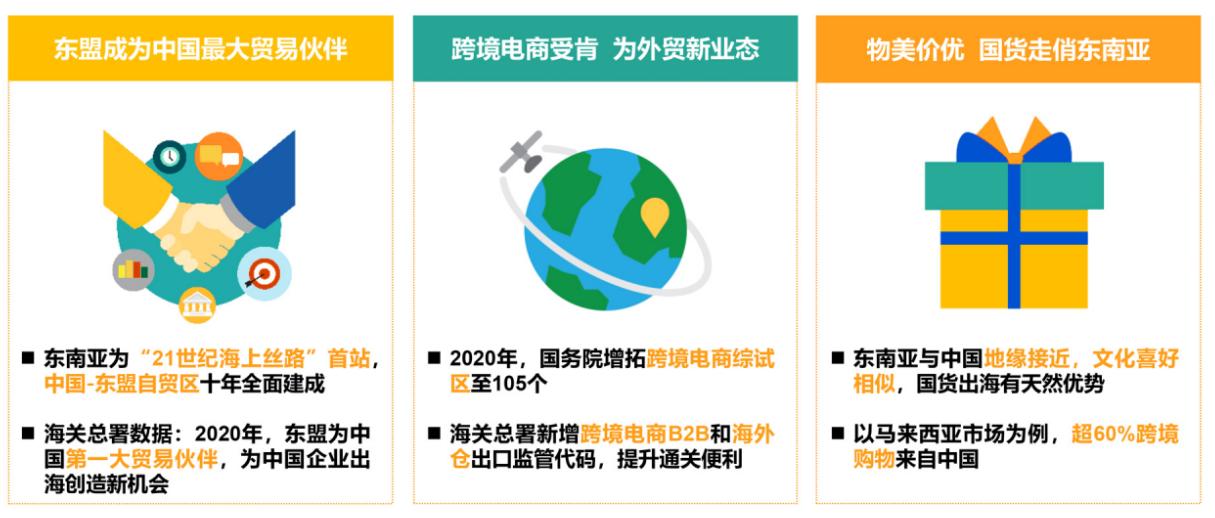 东盟成为中国最大贸易伙伴

■ 东南亚为“21世纪海上丝路”首站，中国-东盟自贸区十年全面建成

■ 海关总署数据：2020年，东盟为中国第一大贸易伙伴，为中国企业出海创造新机会

跨境电商受肯 为外贸新业态

■ 2020年，国务院增拓跨境电商综试区至105个

■ 海关总署新增跨境电商B2B和海外仓出口监管代码，提升通关便利

物美价优 国货走俏东南亚

■ 东南亚与中国地缘接近，文化喜好相似，国货出海有天然优势

■ 以马来西亚市场为例，超60%跨境购物来自中国